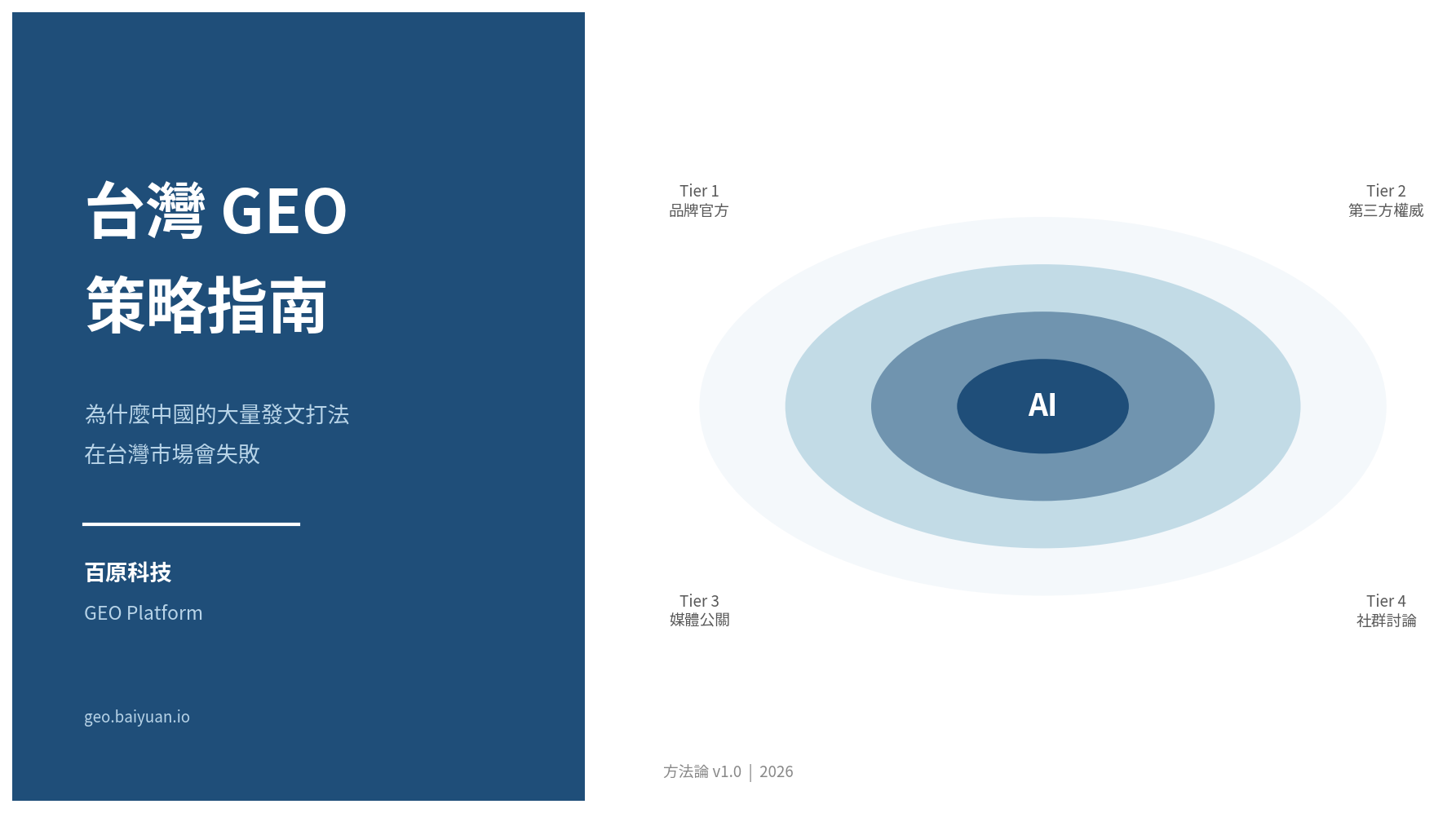 台灣 GEO
策略指南

為什麼中國的大量發文打法
在台灣市場會失敗

百原科技

GEO Platform

geo.baiyuan.io

Tier 1
品牌官方

Tier 2
第三方權威

AI

Tier 3
媒體公關

Tier 4
社群討論

方法論 v1.0 | 2026